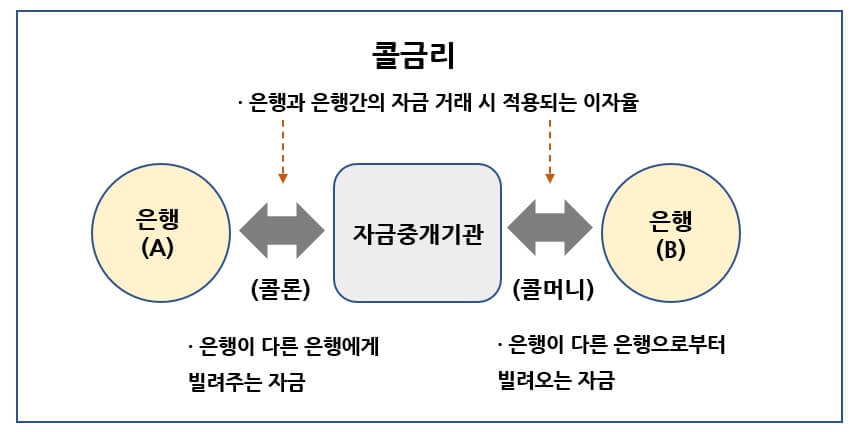 콜금리

· 은행과 은행간의 자금 거래 시 적용되는 이자율

은행
(A)

자금중개기관

은행
(B)

(콜론)

(콜머니)

· 은행이 다른 은행에게 빌려주는 자금

· 은행이 다른 은행으로부터 빌려오는 자금